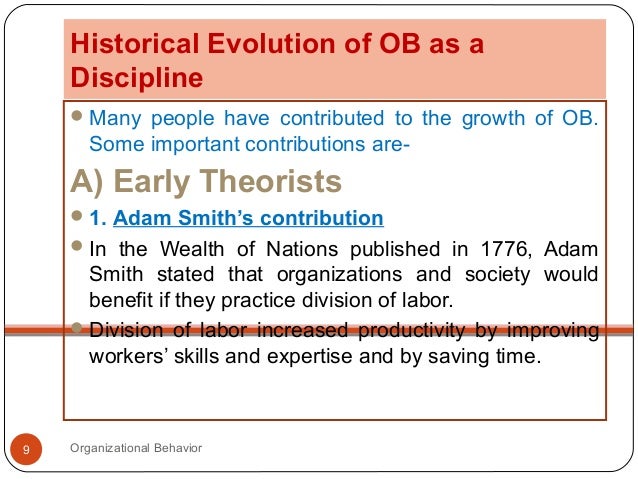 Historical Evolution of OB as a Discipline

• Many people have contributed to the growth of OB. Some important contributions are-

A) Early Theorists

• 1. Adam Smith's contribution

• In the Wealth of Nations published in 1776, Adam Smith stated that organizations and society would benefit if they practice division of labor.

• Division of labor increased productivity by improving workers' skills and expertise and by saving time.

9 Organizational Behavior